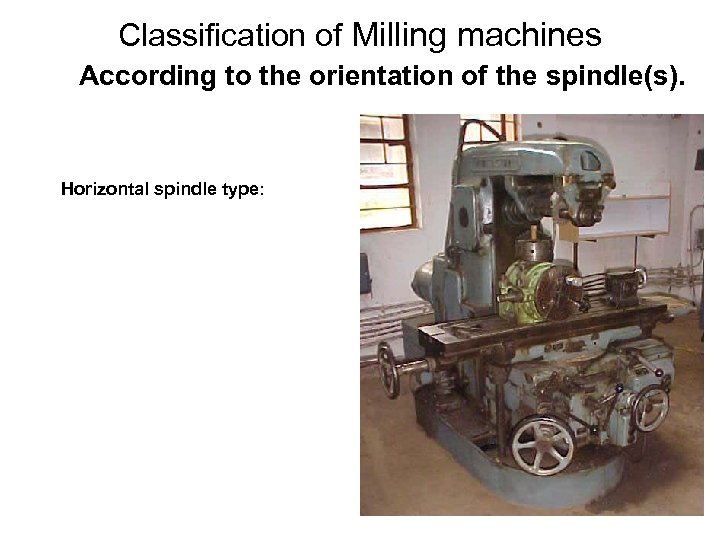 Classification of Milling machines

According to the orientation of the spindle(s).

Horizontal spindle type: